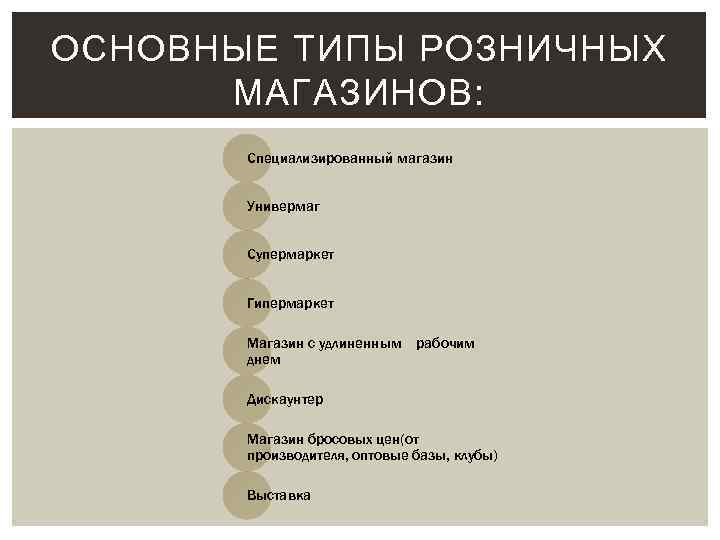 ОСНОВНЫЕ ТИПЫ РОЗНИЧНЫХ МАГАЗИНОВ:

Специализированный магазин

Универмаг

Супермаркет

Гипермаркет

Магазин с удлиненным рабочим днем

Дискаунтер

Магазин бросовых цен(от производителя, оптовые базы, клубы)

Выставка